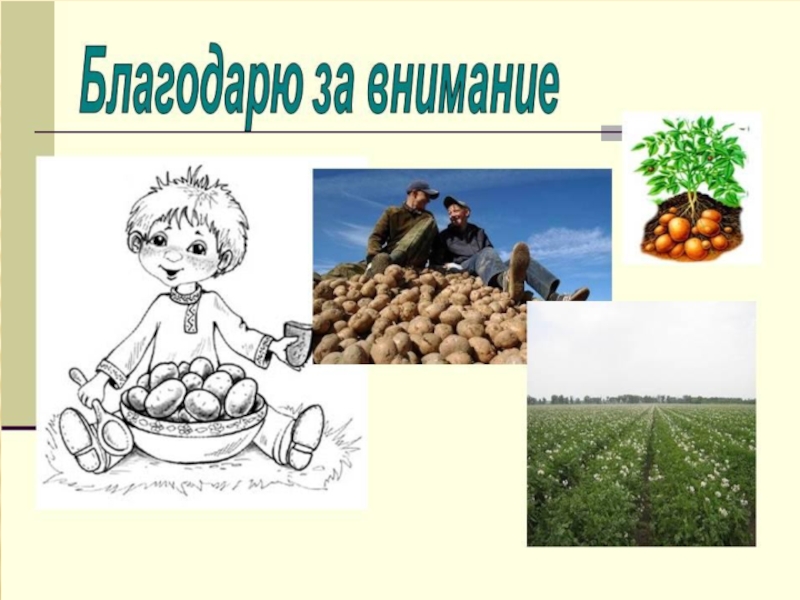 Благодарю за внимание